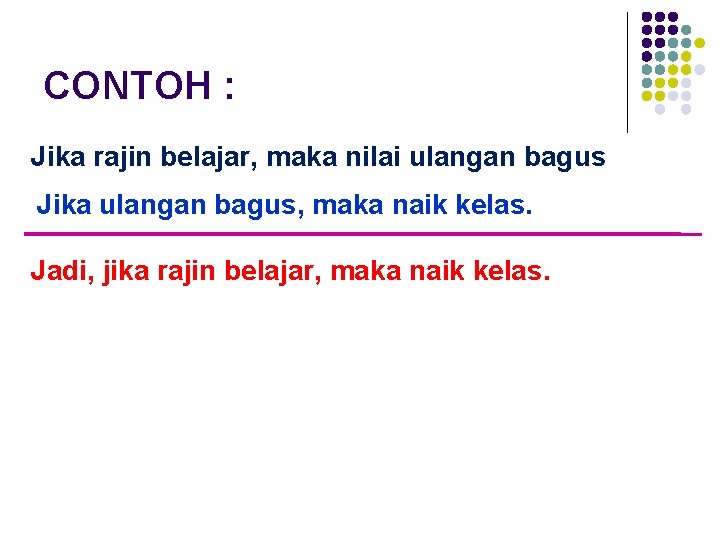 CONTOH :

Jika rajin belajar, maka nilai ulangan bagus

Jika ulangan bagus, maka naik kelas.

Jadi, jika rajin belajar, maka naik kelas.